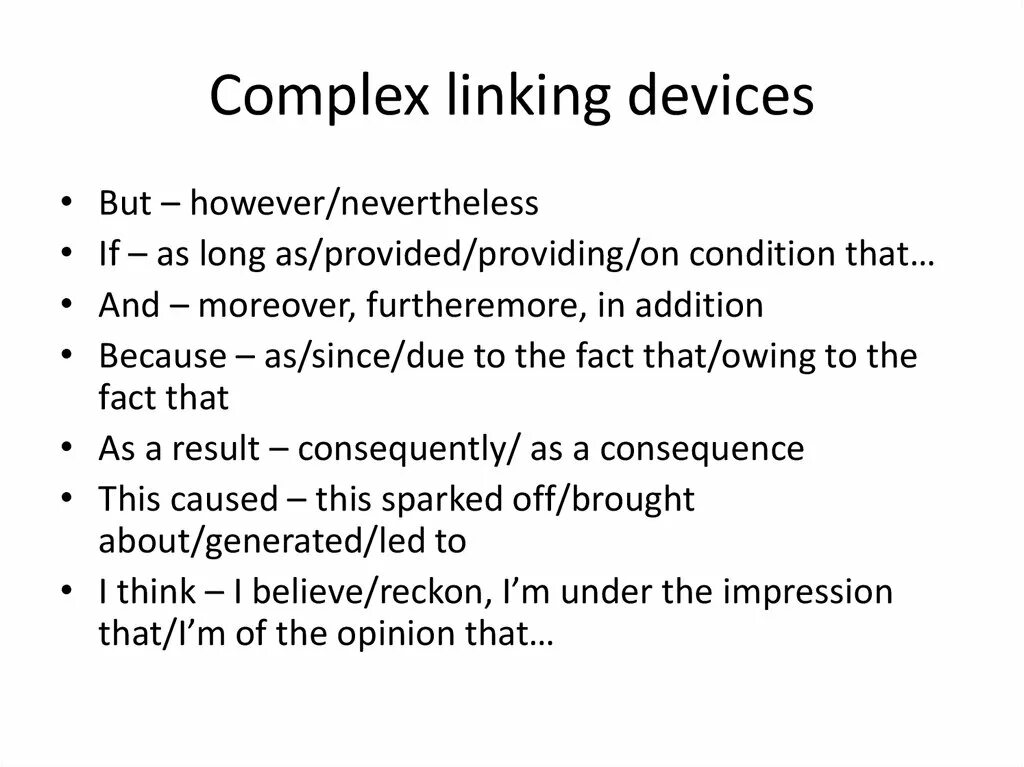 Complex linking devices

• But – however/nevertheless
• If – as long as/provided/providing/on condition that…
• And – moreover, furtheremore, in addition
• Because – as/since/due to the fact that/owing to the fact that
• As a result – consequently/ as a consequence
• This caused – this sparked off/brought about/generated/led to
• I think – I believe/reckon, I'm under the impression that/I'm of the opinion that…